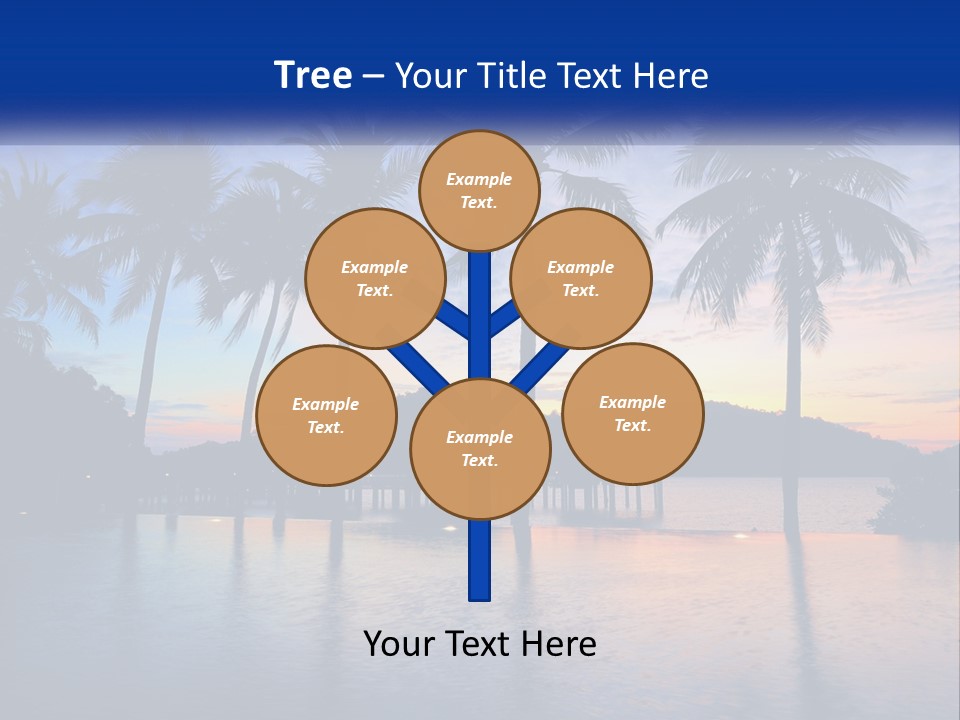 Tree – Your Title Text Here

Example Text.

Example Text.

Example Text.

Example Text.

Example Text.

Example Text.

Your Text Here